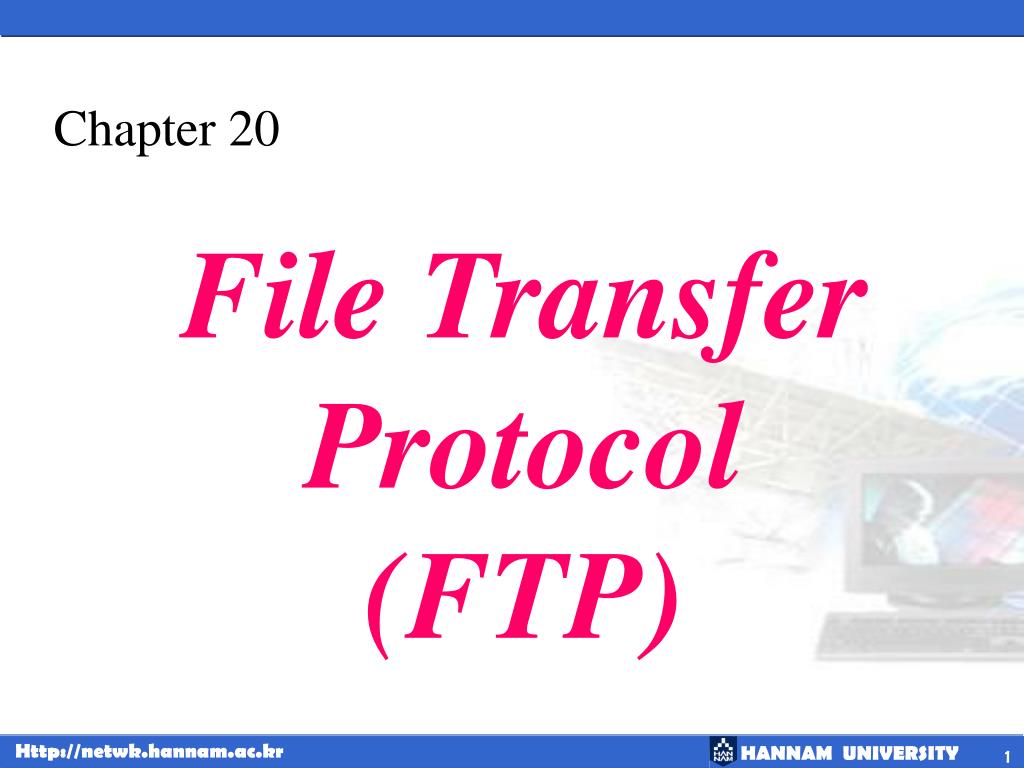 Chapter 20

File Transfer Protocol (FTP)

Http://netwk.hannam.ac.kr

HANNAM UNIVERSITY

1